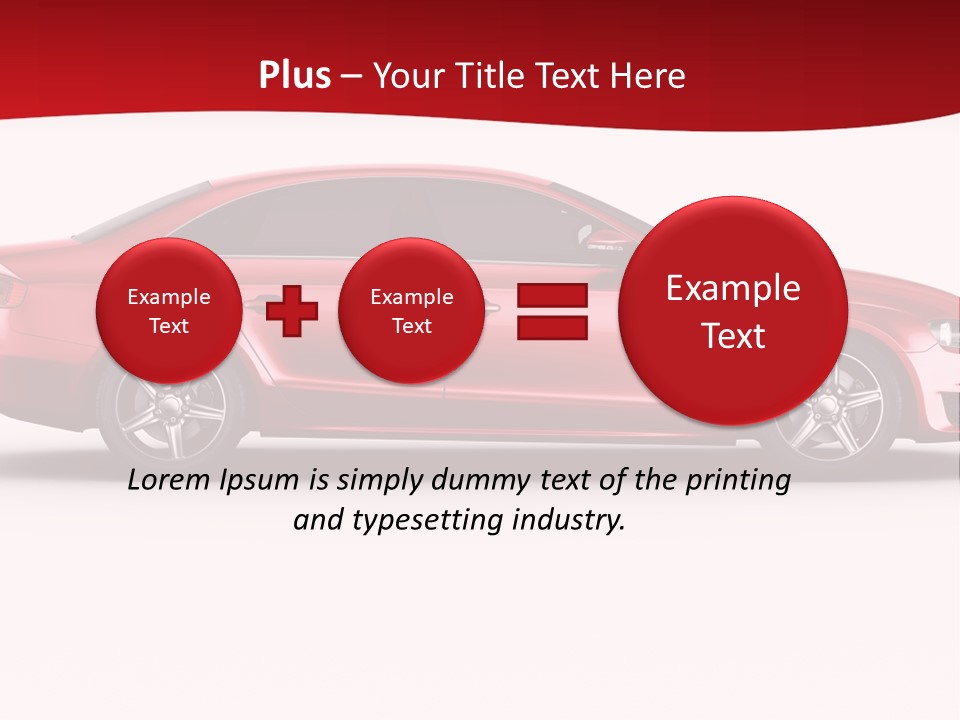 Plus – Your Title Text Here

Example Text

Example Text

Example Text

Lorem Ipsum is simply dummy text of the printing and typesetting industry.